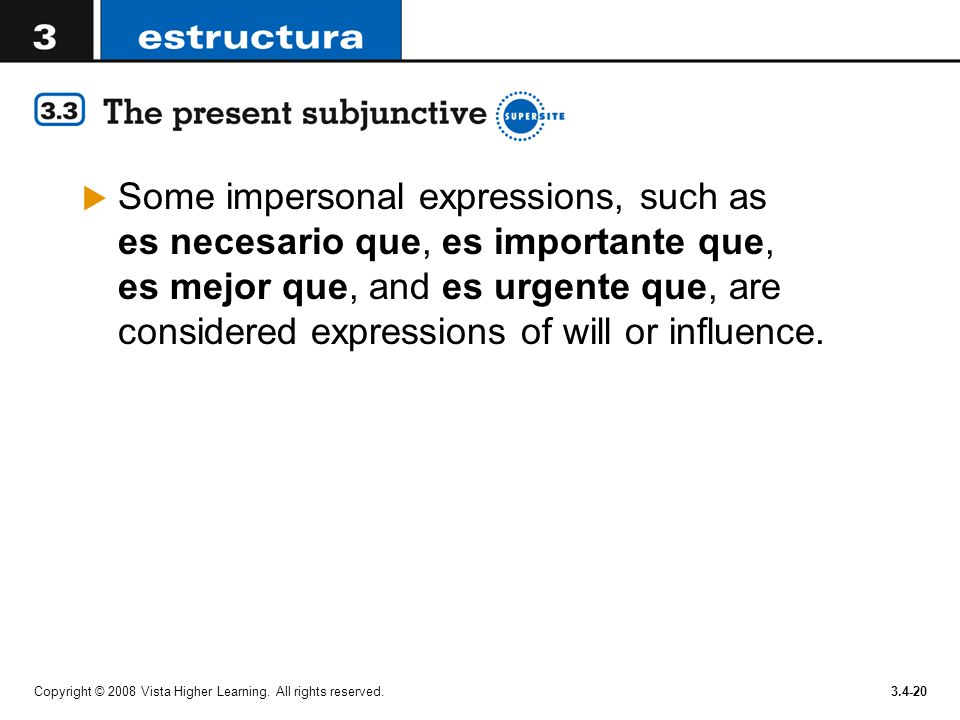 3 estructura

3.3 The present subjunctive SUPERSITE

Some impersonal expressions, such as es necesario que, es importante que, es mejor que, and es urgente que, are considered expressions of will or influence.

Copyright © 2008 Vista Higher Learning. All rights reserved.

3.4-20